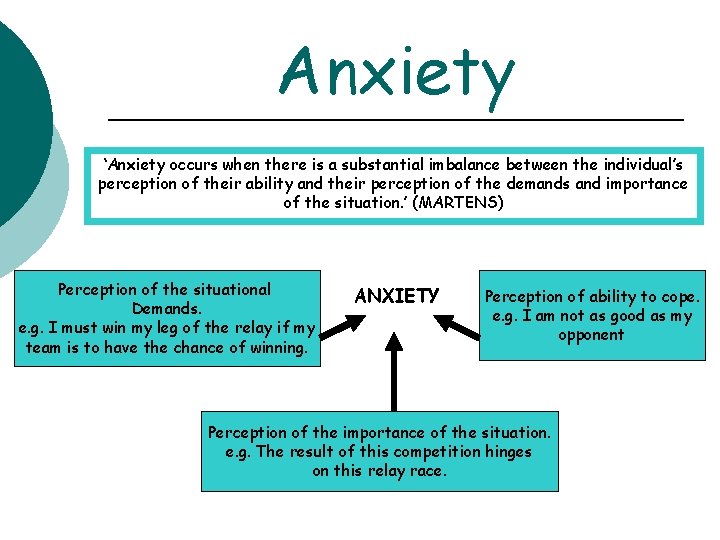 Anxiety

‘Anxiety occurs when there is a substantial imbalance between the individual’s perception of their ability and their perception of the demands and importance of the situation.’ (MARTENS)

Perception of the situational Demands.
e.g. I must win my leg of the relay if my team is to have the chance of winning.

ANXIETY

Perception of ability to cope.
e.g. I am not as good as my opponent

Perception of the importance of the situation.
e.g. The result of this competition hinges on this relay race.